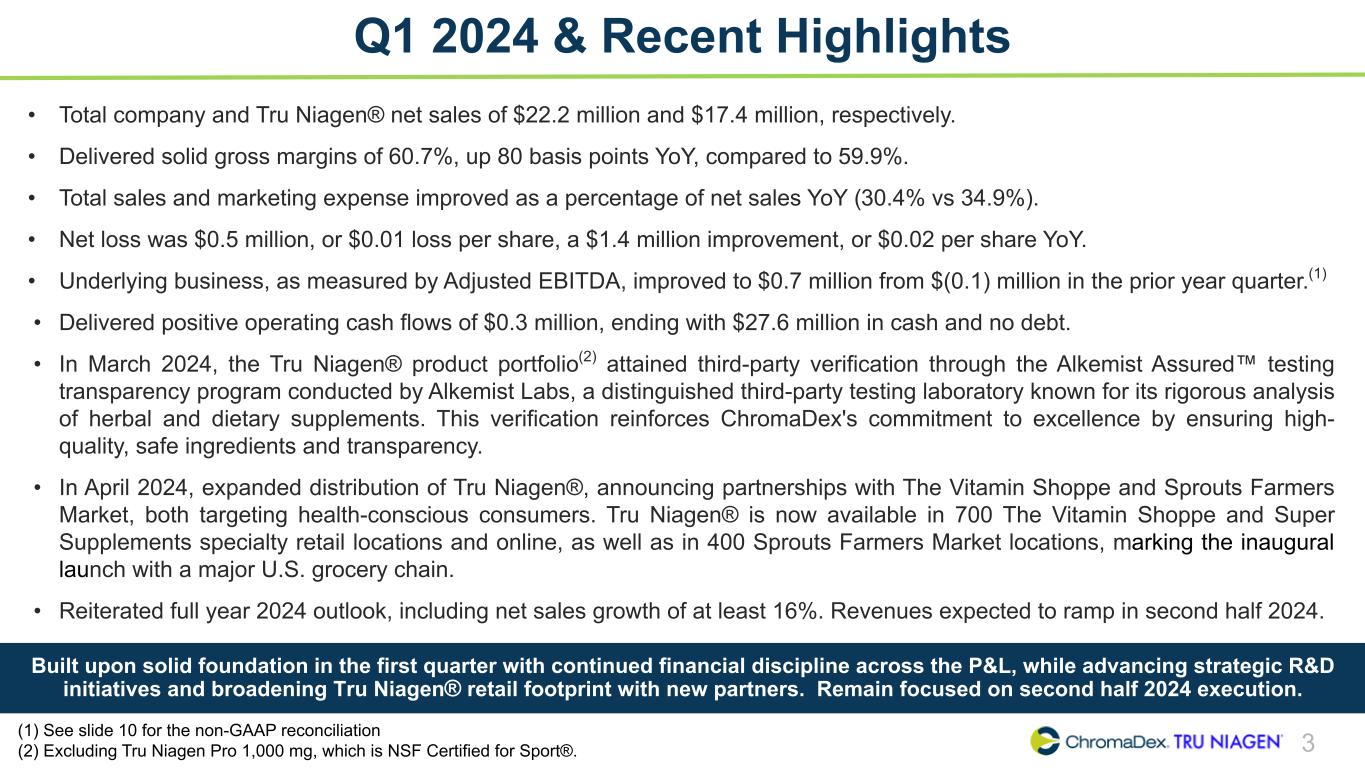 Q1 2024 & Recent Highlights

• Total company and Tru Niagen® net sales of \$22.2 million and \$17.4 million, respectively.

• Delivered solid gross margins of 60.7%, up 80 basis points YoY, compared to 59.9%.

• Total sales and marketing expense improved as a percentage of net sales YoY (30.4% vs 34.9%).

• Net loss was \$0.5 million, or \$0.01 loss per share, a \$1.4 million improvement, or \$0.02 per share YoY.

• Underlying business, as measured by Adjusted EBITDA, improved to \$0.7 million from \$(0.1) million in the prior year quarter.$^{(1)}$

• Delivered positive operating cash flows of \$0.3 million, ending with \$27.6 million in cash and no debt.

• In March 2024, the Tru Niagen® product portfolio$^{(2)}$ attained third-party verification through the Alkemist Assured™ testing transparency program conducted by Alkemist Labs, a distinguished third-party testing laboratory known for its rigorous analysis of herbal and dietary supplements. This verification reinforces ChromaDex's commitment to excellence by ensuring high-quality, safe ingredients and transparency.

• In April 2024, expanded distribution of Tru Niagen®, announcing partnerships with The Vitamin Shoppe and Sprouts Farmers Market, both targeting health-conscious consumers. Tru Niagen® is now available in 700 The Vitamin Shoppe and Super Supplements specialty retail locations and online, as well as in 400 Sprouts Farmers Market locations, marking the inaugural launch with a major U.S. grocery chain.

• Reiterated full year 2024 outlook, including net sales growth of at least 16%. Revenues expected to ramp in second half 2024.

Built upon solid foundation in the first quarter with continued financial discipline across the P&L, while advancing strategic R&D initiatives and broadening Tru Niagen® retail footprint with new partners. Remain focused on second half 2024 execution.

(1) See slide 10 for the non-GAAP reconciliation
(2) Excluding Tru Niagen Pro 1,000 mg, which is NSF Certified for Sport®.

ChromaDex. TRU NIAGEN® 3